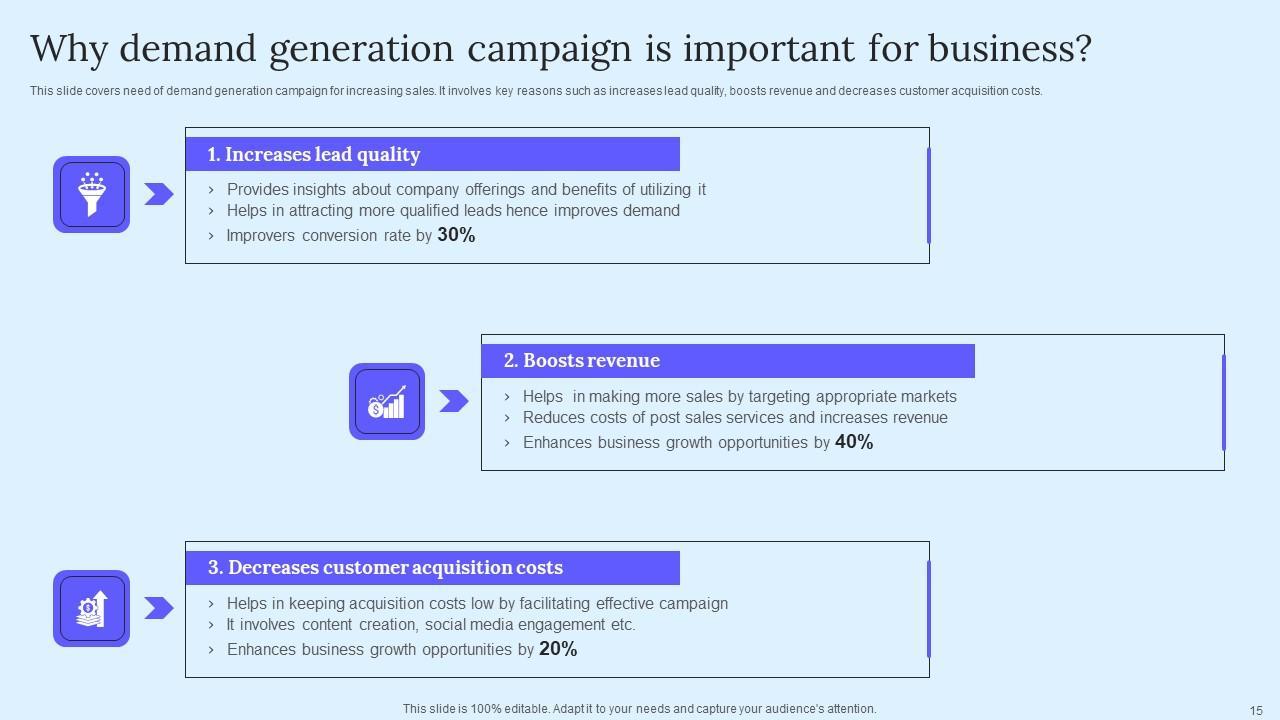 Why demand generation campaign is important for business?

This slide covers need of demand generation campaign for increasing sales. It involves key reasons such as increases lead quality, boosts revenue and decreases customer acquisition costs.

1. Increases lead quality

› Provides insights about company offerings and benefits of utilizing it
› Helps in attracting more qualified leads hence improves demand
› Improvers conversion rate by 30%

2. Boosts revenue

› Helps in making more sales by targeting appropriate markets
› Reduces costs of post sales services and increases revenue
› Enhances business growth opportunities by 40%

3. Decreases customer acquisition costs

› Helps in keeping acquisition costs low by facilitating effective campaign
› It involves content creation, social media engagement etc.
› Enhances business growth opportunities by 20%

This slide is 100% editable. Adapt it to your needs and capture your audience's attention.

15